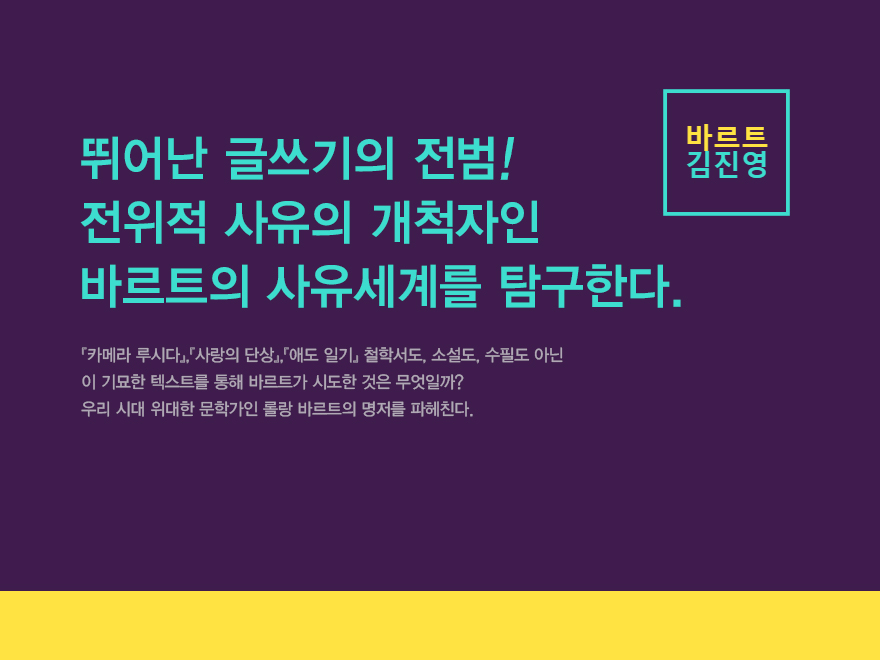 바르트
김진영

뛰어난 글쓰기의 전범!
전위적 사유의 개척자인
바르트의 사유세계를 탐구한다.

『카메라 루시다』,『사랑의 단상』,『애도 일기』 철학서도, 소설도, 수필도 아닌
이 기묘한 텍스트를 통해 바르트가 시도한 것은 무엇일까?
우리 시대 위대한 문학가인 롤랑 바르트의 명저를 파헤친다.